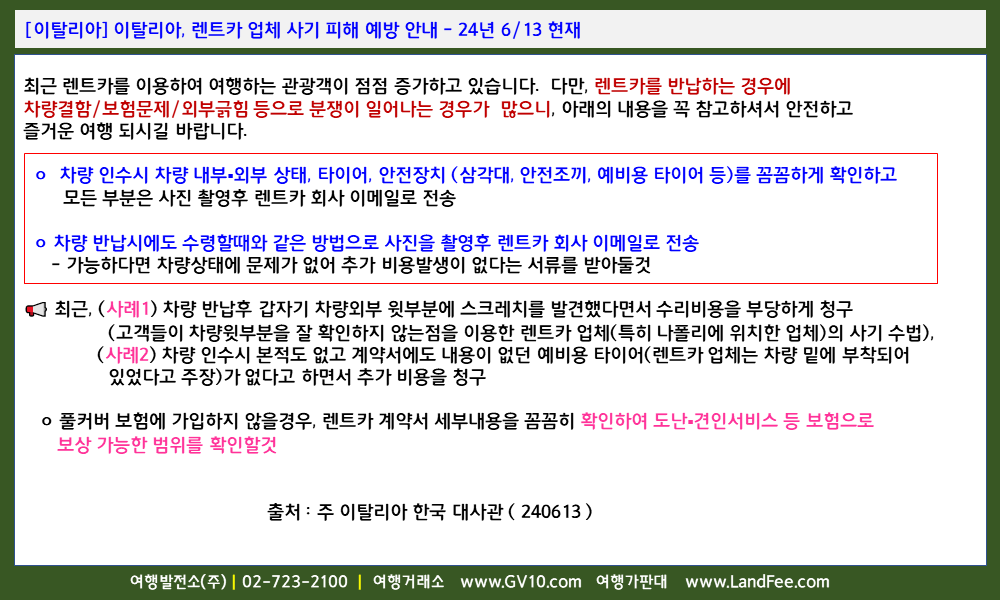 [이탈리아] 이탈리아, 렌트카 업체 사기 피해 예방 안내 - 24년 6/13 현재

최근 렌트카를 이용하여 여행하는 관광객이 점점 증가하고 있습니다. 다만, 렌트카를 반납하는 경우에 차량결함/보험문제/외부긁힘 등으로 분쟁이 일어나는 경우가 많으니, 아래의 내용을 꼭 참고하셔서 안전하고 즐거운 여행 되시길 바랍니다.

o 차량 인수시 차량 내부•외부 상태, 타이어, 안전장치 (삼각대, 안전조끼, 예비용 타이어 등)를 꼼꼼하게 확인하고 모든 부분은 사진 촬영후 렌트카 회사 이메일로 전송

o 차량 반납시에도 수령할때와 같은 방법으로 사진을 촬영후 렌트카 회사 이메일로 전송
- 가능하다면 차량상태에 문제가 없어 추가 비용발생이 없다는 서류를 받아둘것

최근, (사례1) 차량 반납후 갑자기 차량외부 윗부분에 스크레치를 발견했다면서 수리비용을 부당하게 청구 (고객들이 차량윗부분을 잘 확인하지 않는점을 이용한 렌트카 업체(특히 나폴리에 위치한 업체)의 사기 수법), (사례2) 차량 인수시 본적도 없고 계약서에도 내용이 없던 예비용 타이어(렌트카 업체는 차량 밑에 부착되어 있었다고 주장)가 없다고 하면서 추가 비용을 청구

o 풀커버 보험에 가입하지 않을경우, 렌트카 계약서 세부내용을 꼼꼼히 확인하여 도난•견인서비스 등 보험으로 보상 가능한 범위를 확인할것

출처 : 주 이탈리아 한국 대사관 ( 240613 )

여행발전소(주) | 02-723-2100 | 여행거래소 www.GV10.com 여행가판대 www.LandFee.com